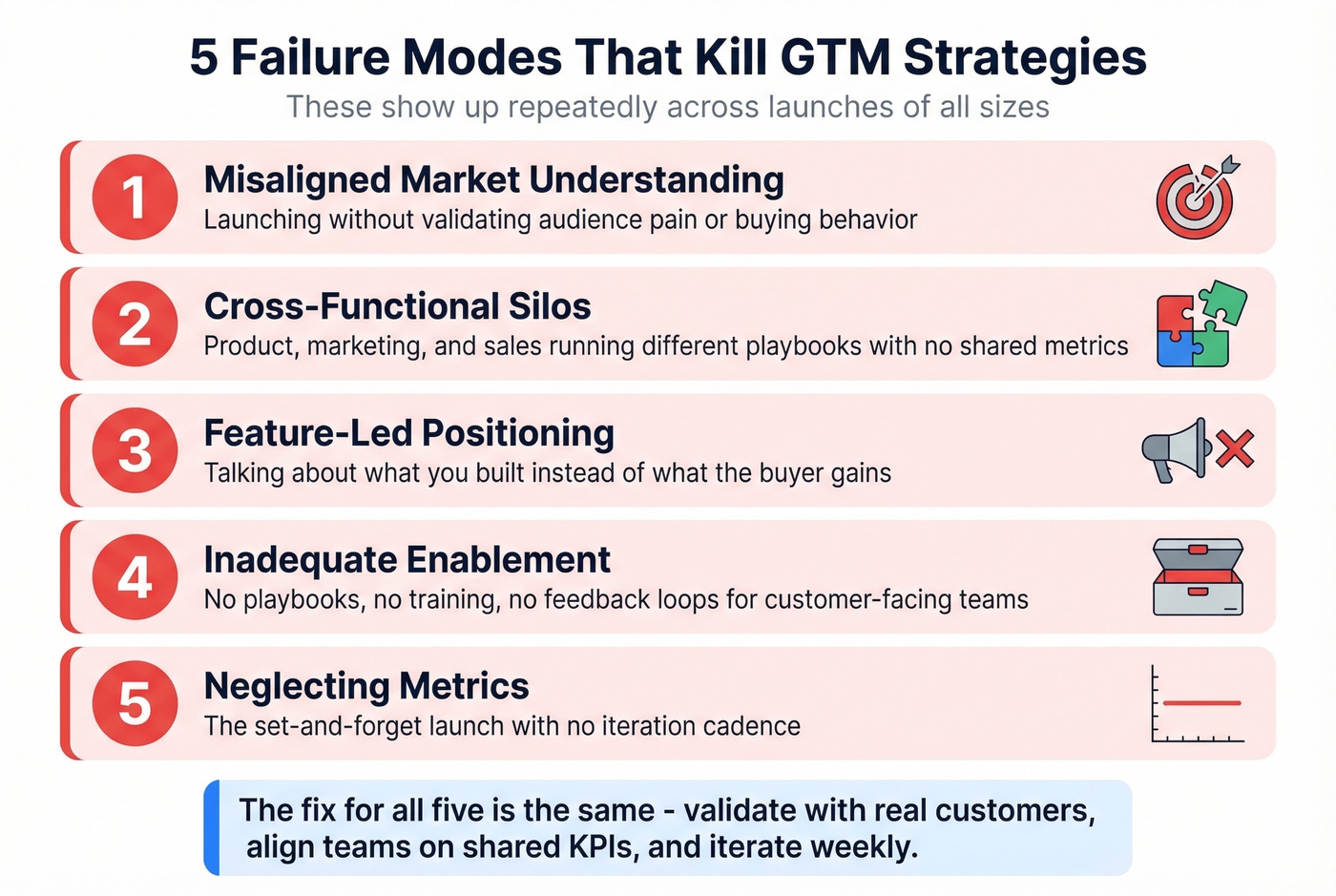 5 Failure Modes That Kill GTM Strategies
These show up repeatedly across launches of all sizes

1
Misaligned Market Understanding
Launching without validating audience pain or buying behavior

2
Cross-Functional Silos
Product, marketing, and sales running different playbooks with no shared metrics

3
Feature-Led Positioning
Talking about what you built instead of what the buyer gains

4
Inadequate Enablement
No playbooks, no training, no feedback loops for customer-facing teams

5
Neglecting Metrics
The set-and-forget launch with no iteration cadence

The fix for all five is the same - validate with real customers, align teams on shared KPIs, and iterate weekly.